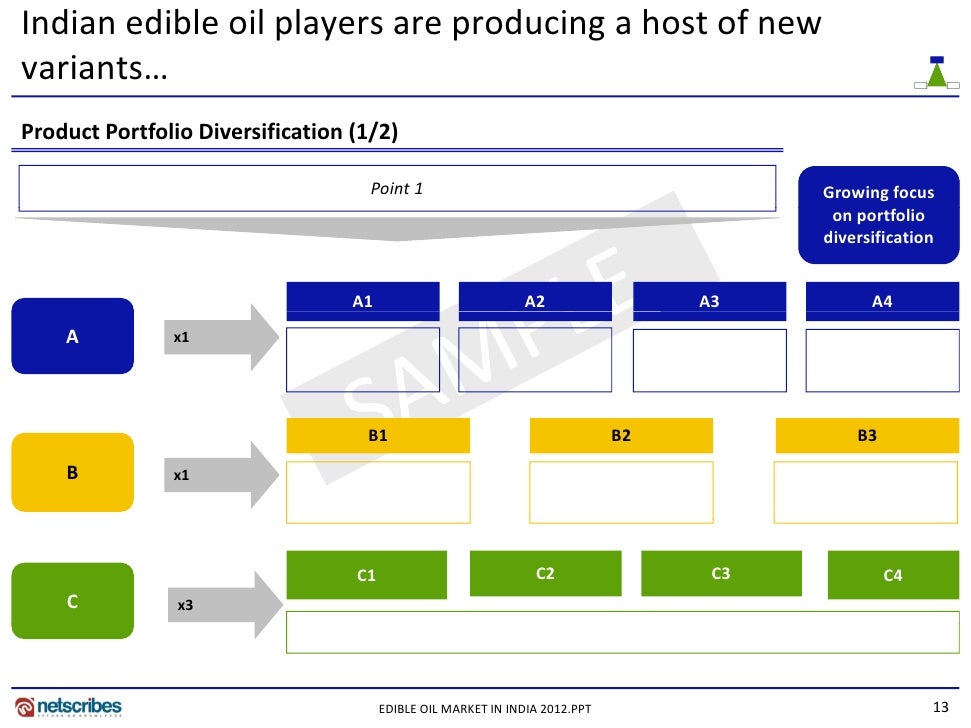 Indian edible oil players are producing a host of new variants…

Product Portfolio Diversification (1/2)

Point 1

Growing focus on portfolio diversification

A

x1

A1

A2

A3

A4

B

x1

B1

B2

B3

C

x3

C1

C2

C3

C4

SAMPLE

netscribes

EDIBLE OIL MARKET IN INDIA 2012.PPT

13